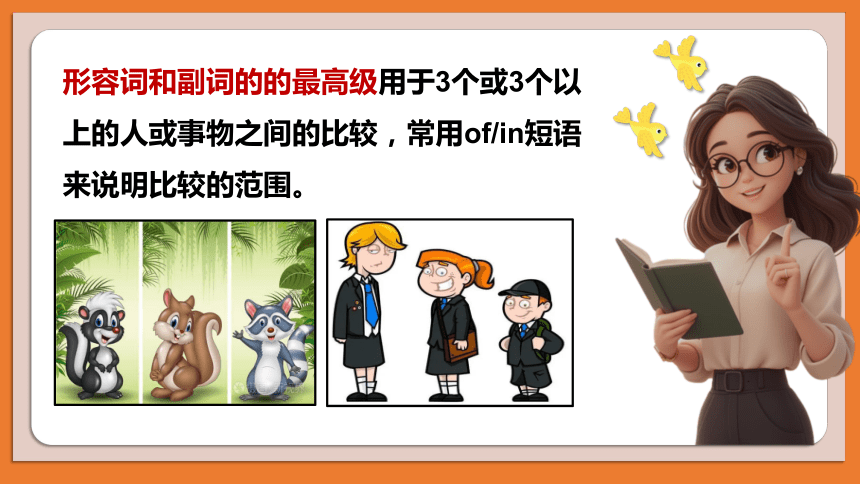 形容词和副词的的最高级用于3个或3个以上的人或事物之间的比较，常用of/in短语来说明比较的范围。